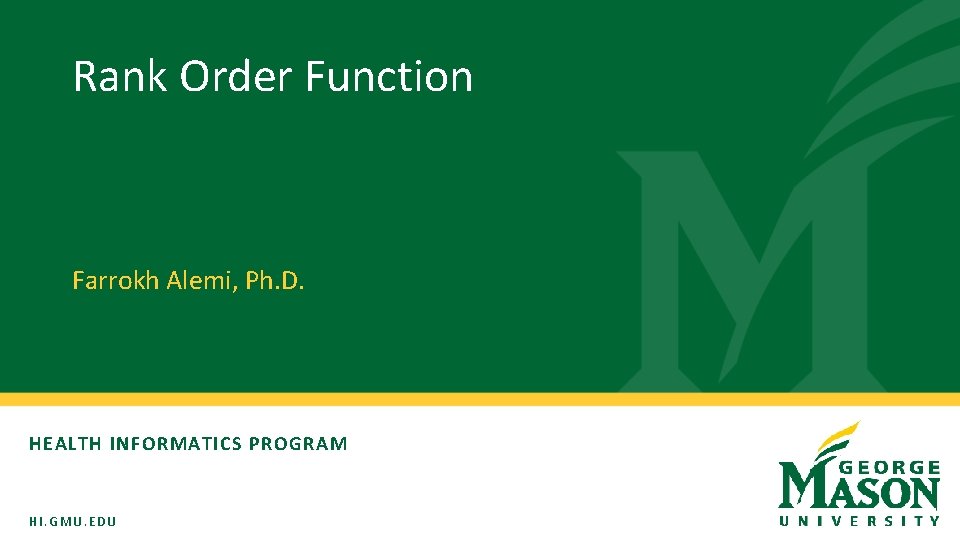 Rank Order Function

Farrokh Alemi, Ph.D.

HEALTH INFORMATICS PROGRAM

HI.GMU.EDU

GEORGE MASON UNIVERSITY